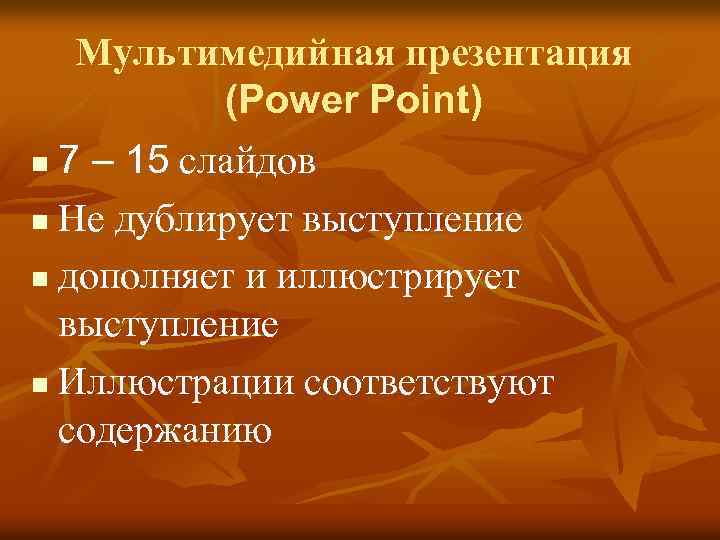 Мультимедийная презентация
(Power Point)

■ 7 – 15 слайдов
■ Не дублирует выступление
■ дополняет и иллюстрирует выступление
■ Иллюстрации соответствуют содержанию